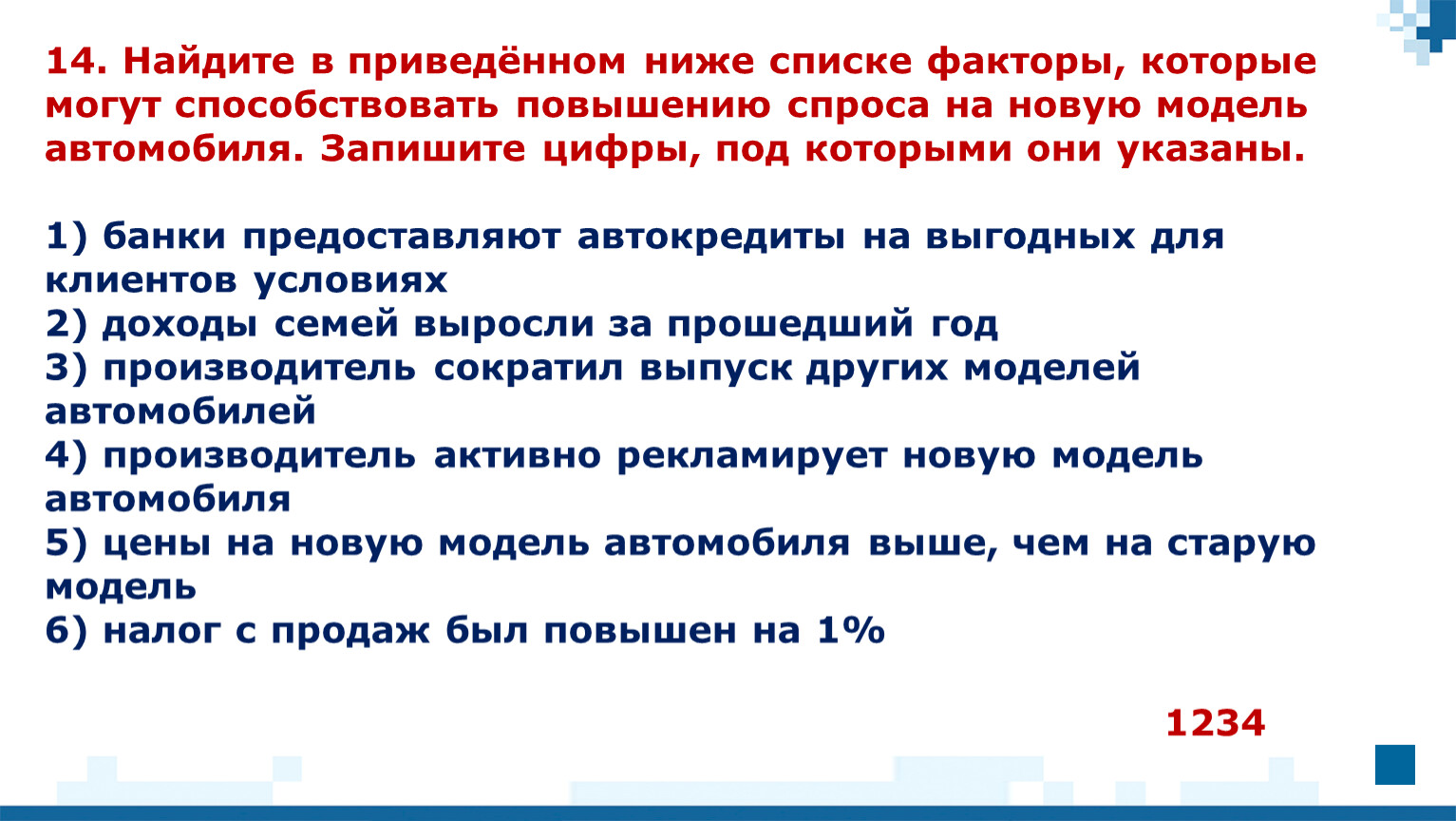 14. Найдите в приведённом ниже списке факторы, которые могут способствовать повышению спроса на новую модель автомобиля. Запишите цифры, под которыми они указаны.

1) банки предоставляют автокредиты на выгодных для клиентов условиях
2) доходы семей выросли за прошедший год
3) производитель сократил выпуск других моделей автомобилей
4) производитель активно рекламирует новую модель автомобиля
5) цены на новую модель автомобиля выше, чем на старую модель
6) налог с продаж был повышен на 1%

1234